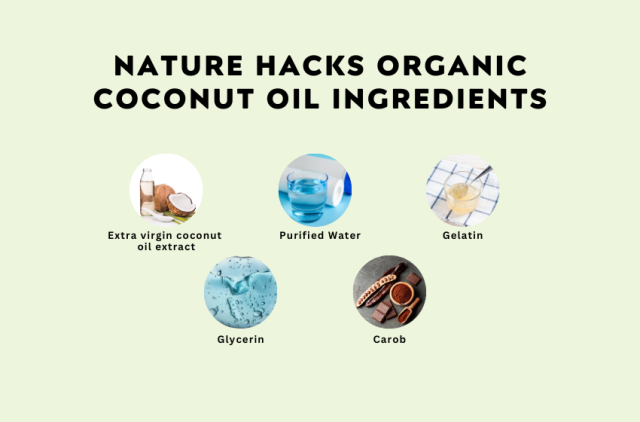 NATURE HACKS ORGANIC COCONUT OIL INGREDIENTS

Extra virgin coconut oil extract

Purified Water

Gelatin

Glycerin

Carob